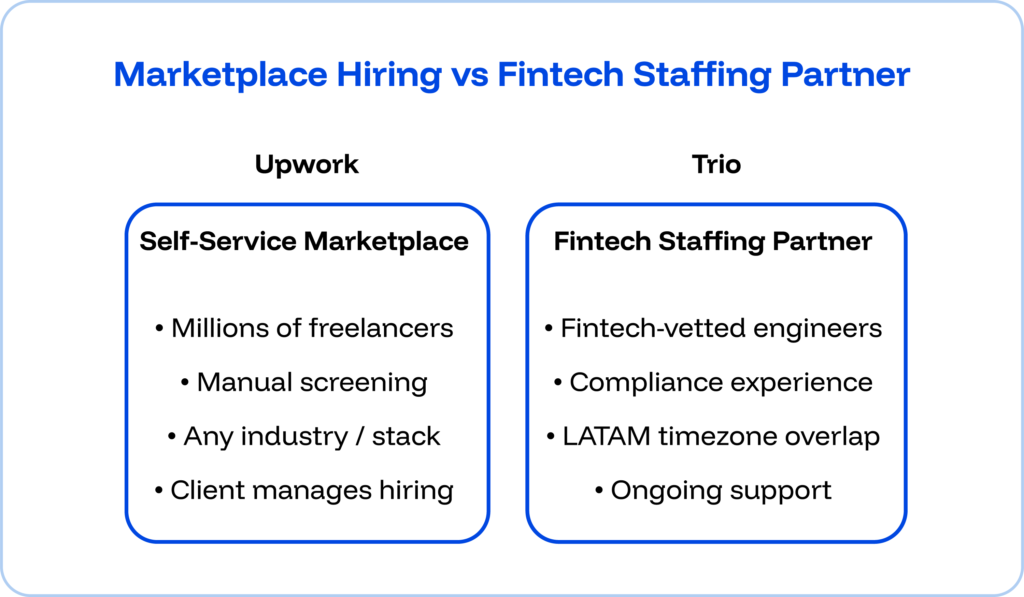 Marketplace Hiring vs Fintech Staffing Partner

Upwork

Self-Service Marketplace

• Millions of freelancers
• Manual screening
• Any industry / stack
• Client manages hiring

Trio

Fintech Staffing Partner

• Fintech-vetted engineers
• Compliance experience
• LATAM timezone overlap
• Ongoing support